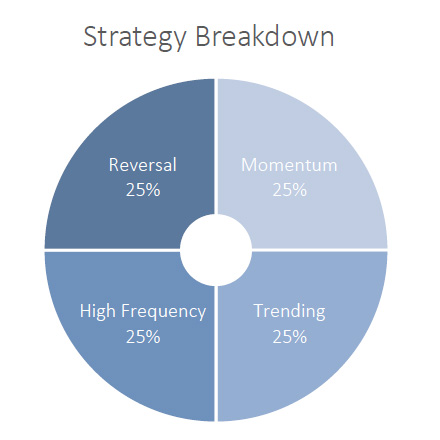 Strategy Breakdown

Reversal
25%

Momentum
25%

High Frequency
25%

Trending
25%